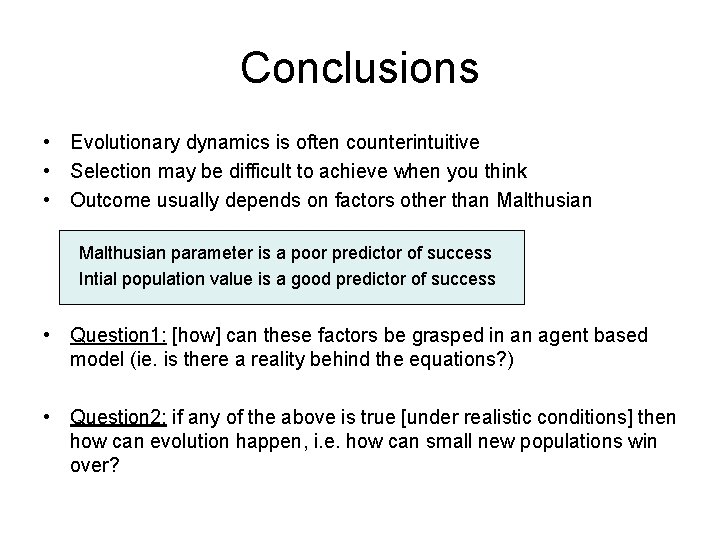 Conclusions

• Evolutionary dynamics is often counterintuitive
• Selection may be difficult to achieve when you think
• Outcome usually depends on factors other than Malthusian

Malthusian parameter is a poor predictor of success
Intial population value is a good predictor of success

• Question1: [how] can these factors be grasped in an agent based model (ie. is there a reality behind the equations?)

• Question2: if any of the above is true [under realistic conditions] then how can evolution happen, i.e. how can small new populations win over?